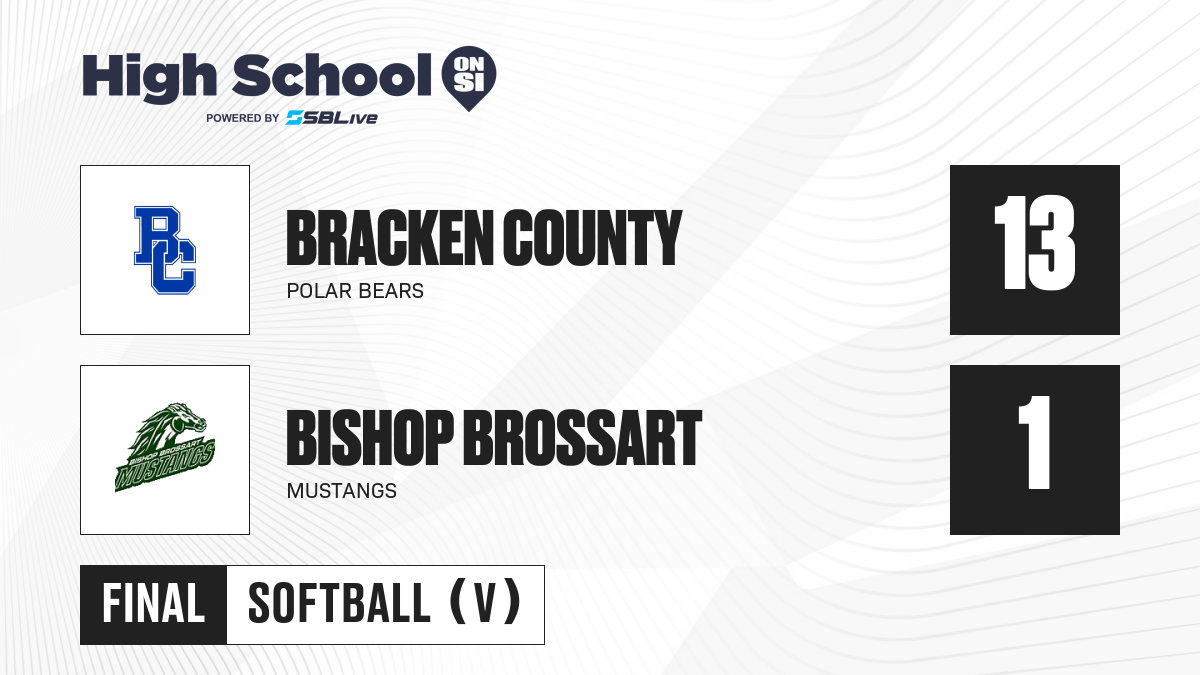 High School ON SI
POWERED BY SBLive

BC

BRACKEN COUNTY
POLAR BEARS

13

BISHOP BROSSART
MUSTANGS

BISHOP BROSSART
MUSTANGS

1

FINAL
SOFTBALL (V)